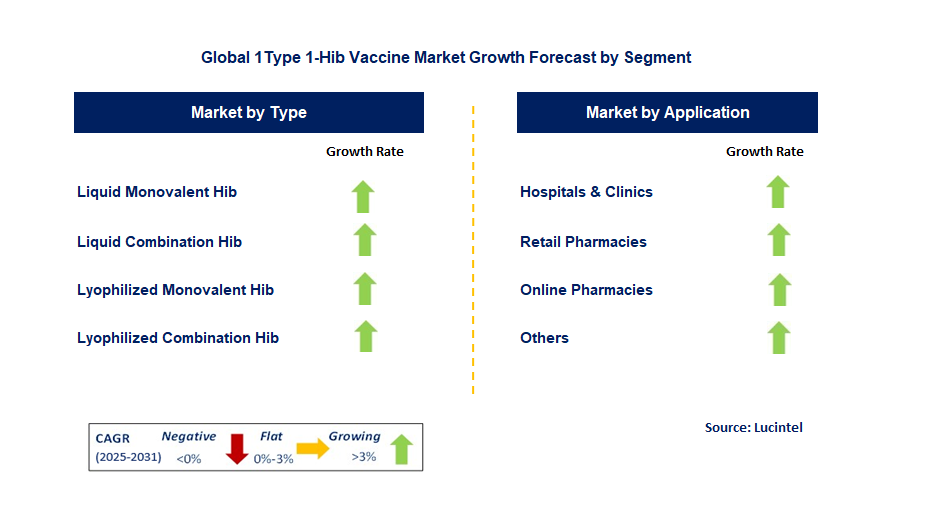 Global 1Type 1-Hib Vaccine Market Growth Forecast by Segment

Market by Type

Growth Rate

Liquid Monovalent Hib

Liquid Combination Hib

Lyophilized Monovalent Hib

Lyophilized Combination Hib

Market by Application

Growth Rate

Hospitals & Clinics

Retail Pharmacies

Online Pharmacies

Others

CAGR (2025-2031) Negative <0% Flat 0%-3% Growing >3%

Source: Lucintel